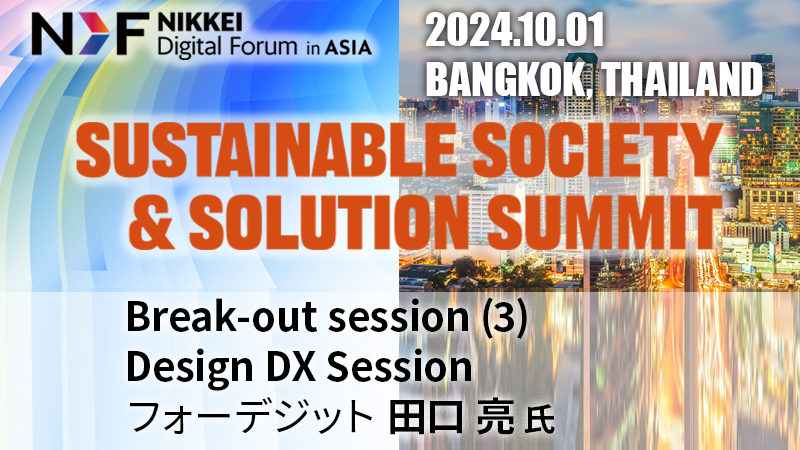 NDF NIKKEI Digital Forum in ASIA

2024.10.01
BANGKOK, THAILAND

SUSTAINABLE SOCIETY & SOLUTION SUMMIT

Break-out session (3)
Design DX Session
フォーデジット 田口 亮 氏